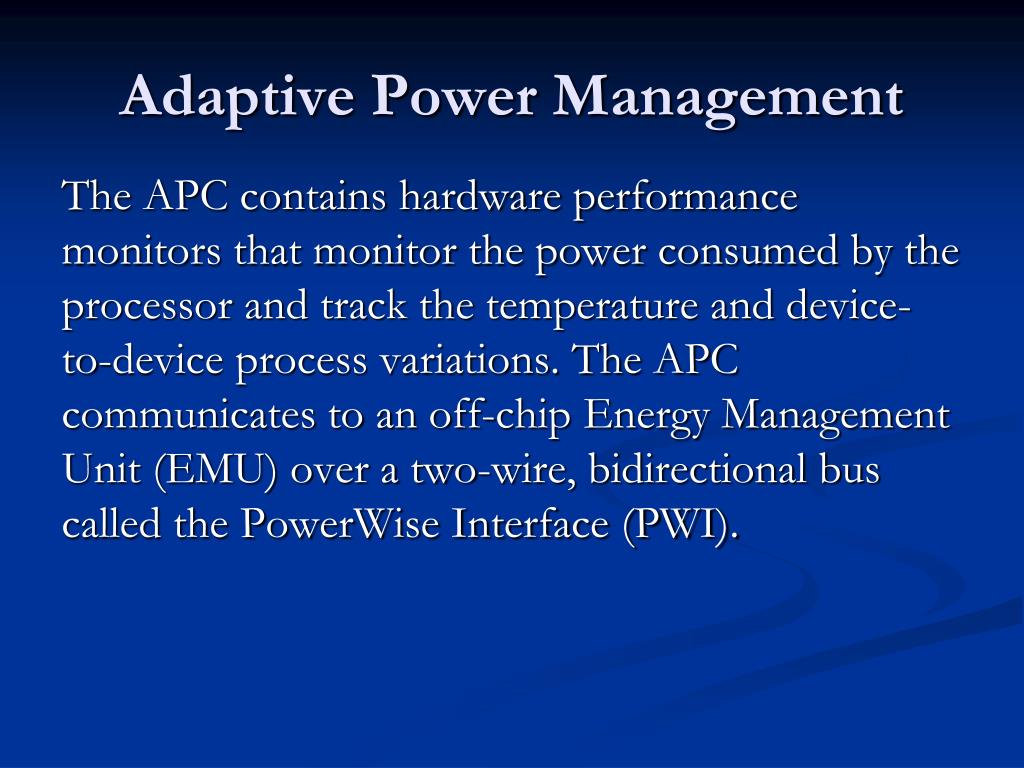 Adaptive Power Management

The APC contains hardware performance monitors that monitor the power consumed by the processor and track the temperature and device-to-device process variations. The APC communicates to an off-chip Energy Management Unit (EMU) over a two-wire, bidirectional bus called the PowerWise Interface (PWI).